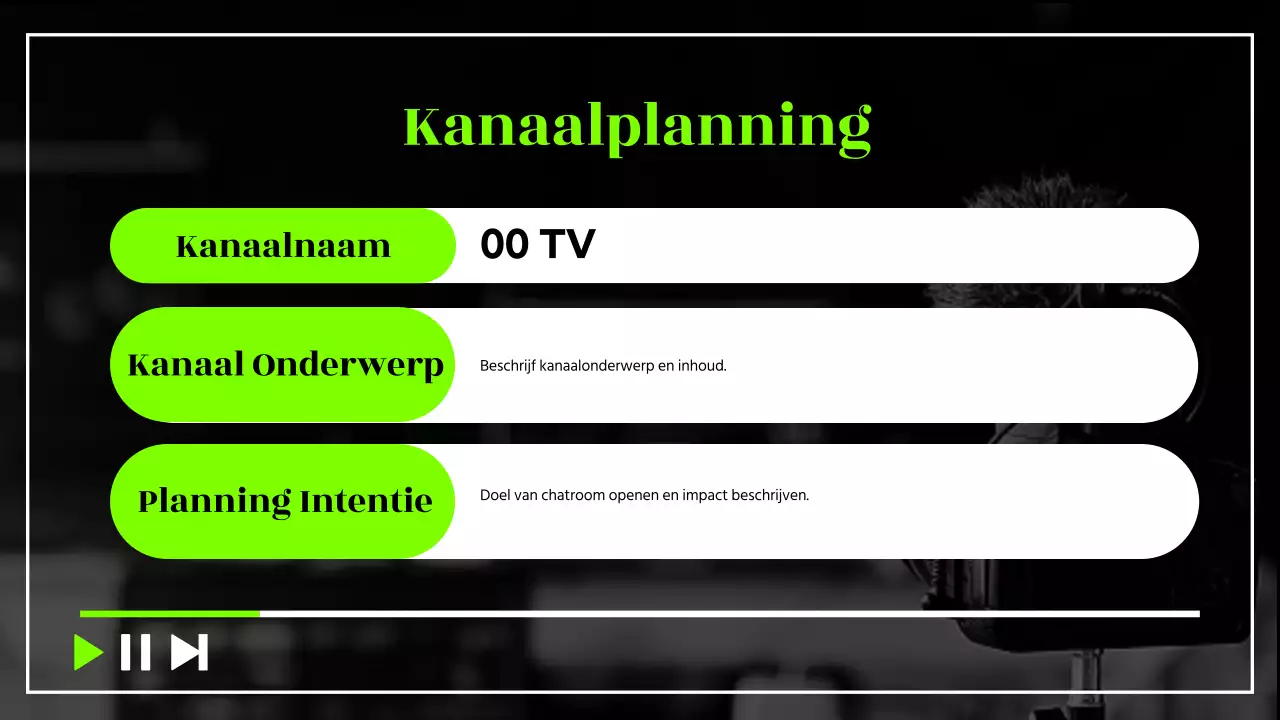 Kanaalplanning

Kanaalnaam

00 TV

Kanaal Onderwerp

Beschrijf kanaalonderwerp en inhoud.

Planning Intentie

Doel van chatroom openen en impact beschrijven.